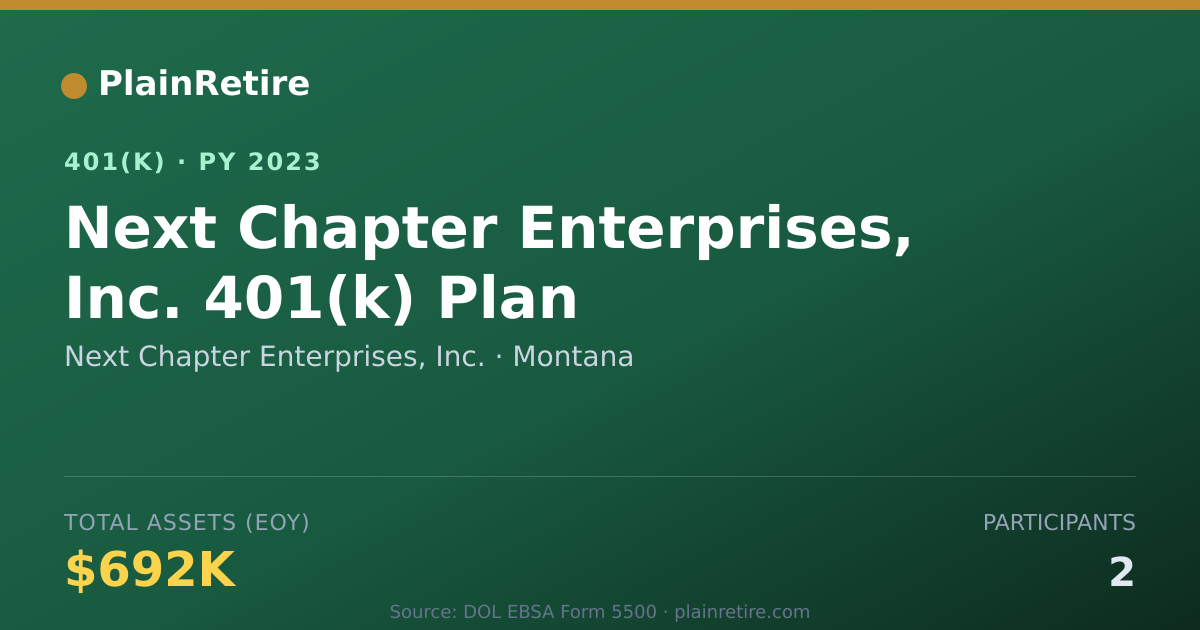 PlainRetire

401(K) · PY 2023

Next Chapter Enterprises, Inc. 401(k) Plan

Next Chapter Enterprises, Inc. · Montana

TOTAL ASSETS (EOY)

$692K

PARTICIPANTS

2

Source: DOL EBSA Form 5500 · plainretire.com